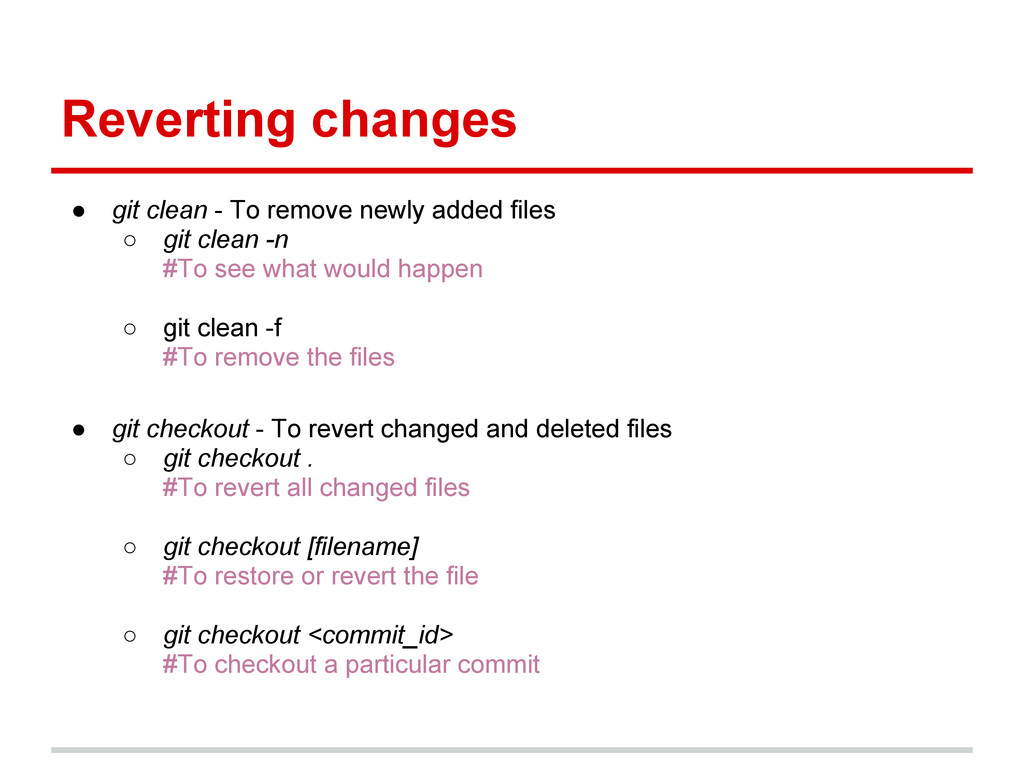 Reverting changes

● git clean - To remove newly added files
  ○ git clean -n
    #To see what would happen

  ○ git clean -f
    #To remove the files

● git checkout - To revert changed and deleted files
  ○ git checkout .
    #To revert all changed files

  ○ git checkout [filename]
    #To restore or revert the file

  ○ git checkout <commit_id>
    #To checkout a particular commit